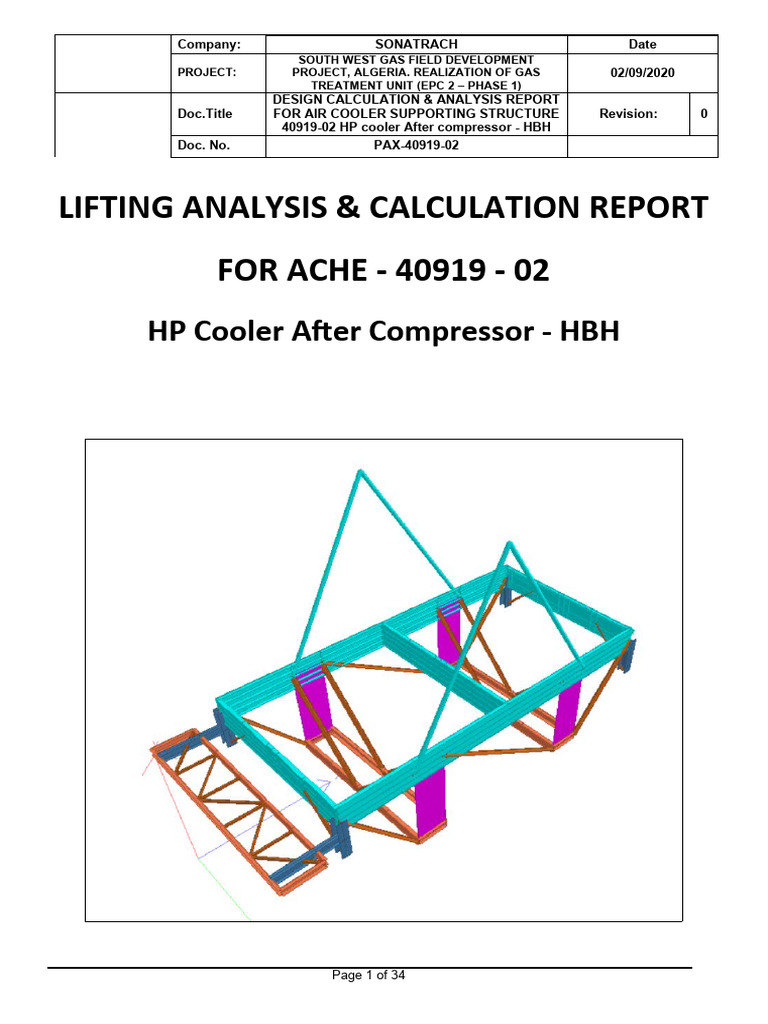 | | Company: | SONATRACH | Date | |
|---|---|---|---|---|
| | PROJECT: | SOUTH WEST GAS FIELD DEVELOPMENT PROJECT, ALGERIA. REALIZATION OF GAS TREATMENT UNIT (EPC 2 – PHASE 1) | 02/09/2020 | |
| | Doc.Title | DESIGN CALCULATION & ANALYSIS REPORT FOR AIR COOLER SUPPORTING STRUCTURE 40919-02 HP cooler After compressor - HBH | Revision: | 0 |
| | Doc. No. | PAX-40919-02 | | |

LIFTING ANALYSIS & CALCULATION REPORT

FOR ACHE - 40919 - 02

HP Cooler After Compressor - HBH

Page 1 of 34